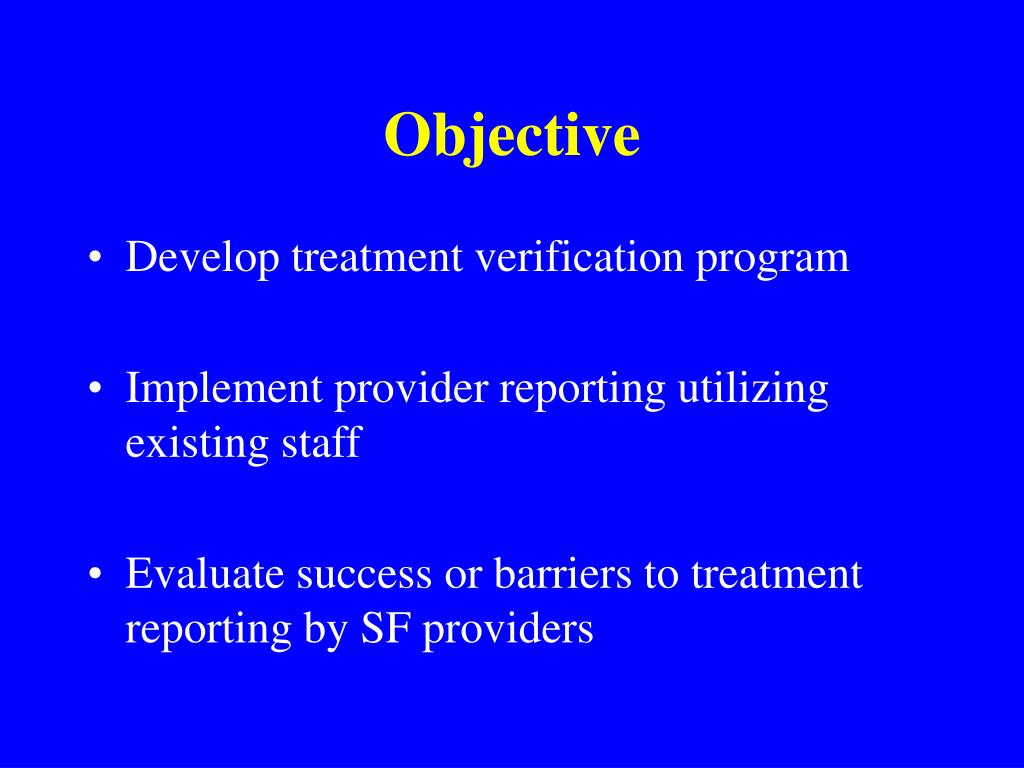 Objective

• Develop treatment verification program

• Implement provider reporting utilizing existing staff

• Evaluate success or barriers to treatment reporting by SF providers